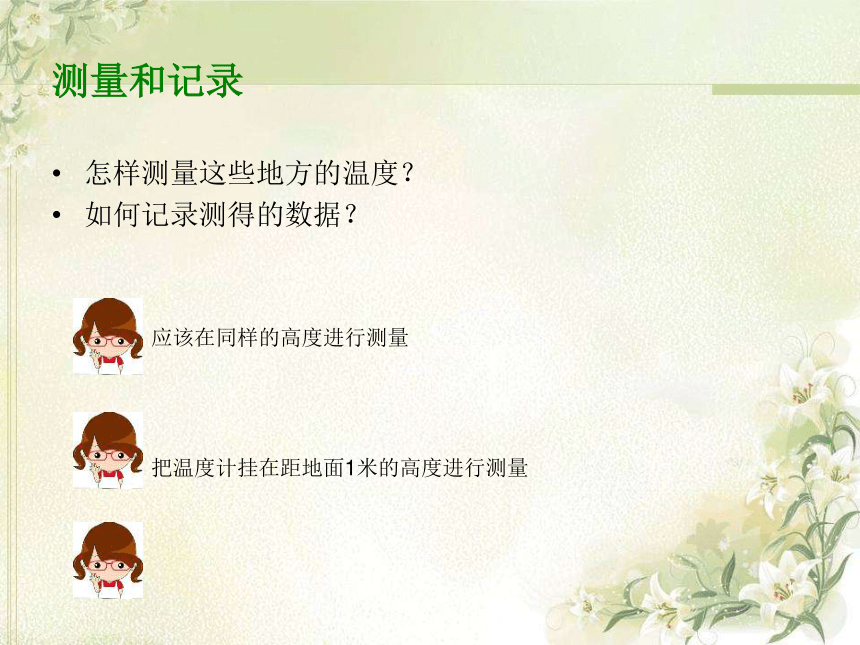 测量和记录

• 怎样测量这些地方的温度？
• 如何记录测得的数据？

应该在同样的高度进行测量

把温度计挂在距地面1米的高度进行测量